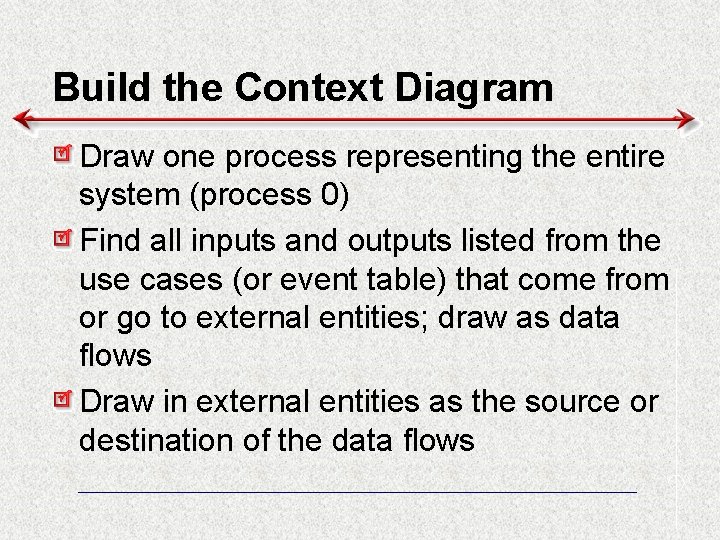 Build the Context Diagram

Draw one process representing the entire system (process 0)

Find all inputs and outputs listed from the use cases (or event table) that come from or go to external entities; draw as data flows

Draw in external entities as the source or destination of the data flows